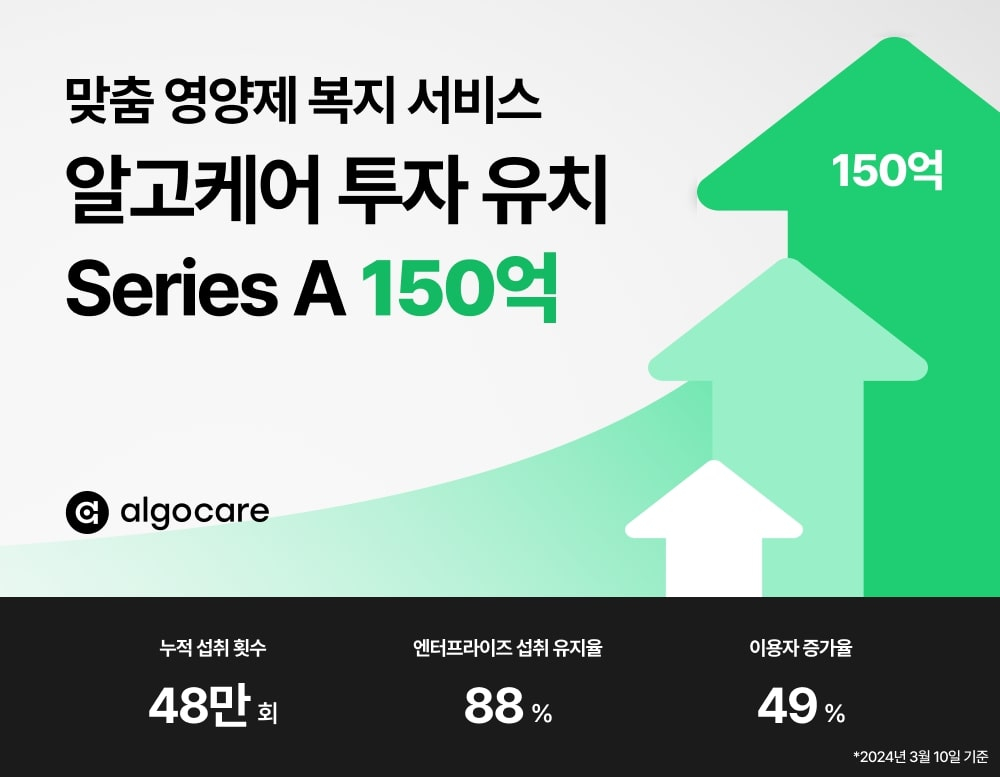 맞춤 영양제 복지 서비스
알고케어 투자 유치
Series A 150억

150억

algocare

누적 섭취 횟수
48만 회

엔터프라이즈 섭취 유지율
88 %

이용자 증가율
49 %

*2024년 3월 10일 기준